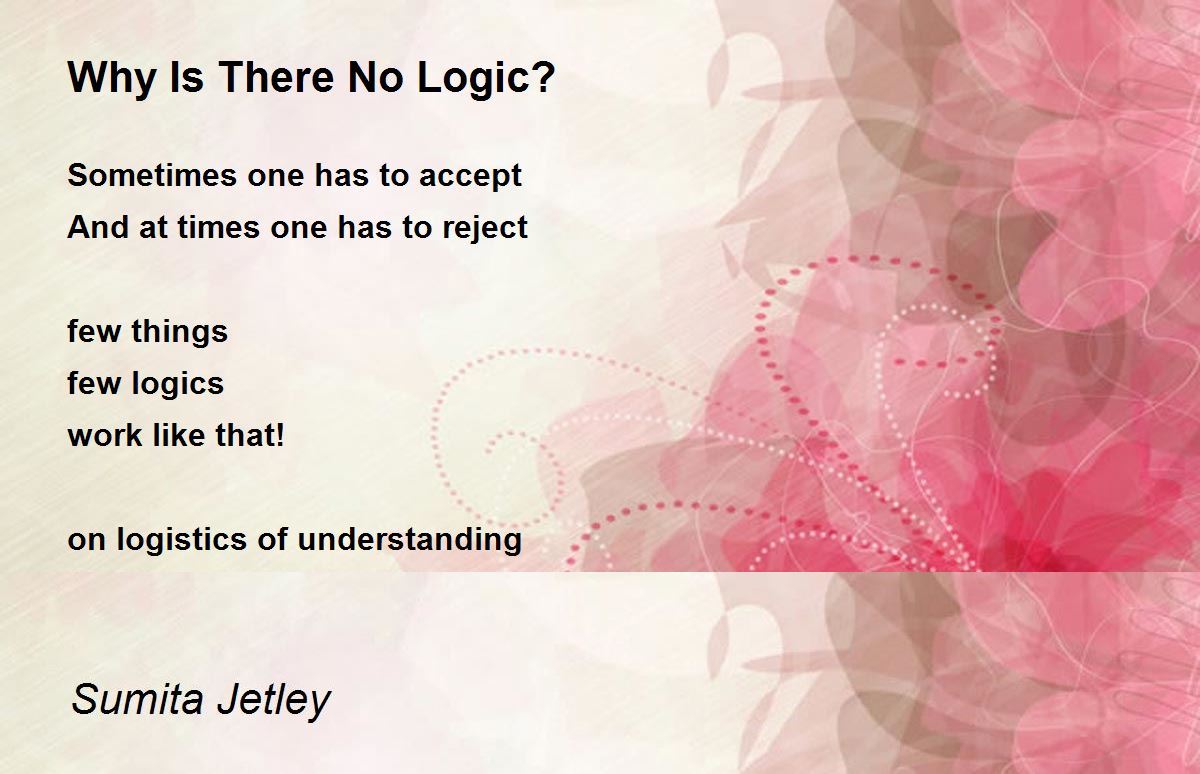 Why Is There No Logic?

Sometimes one has to accept
And at times one has to reject

few things
few logics
work like that!

on logistics of understanding

Sumita Jetley